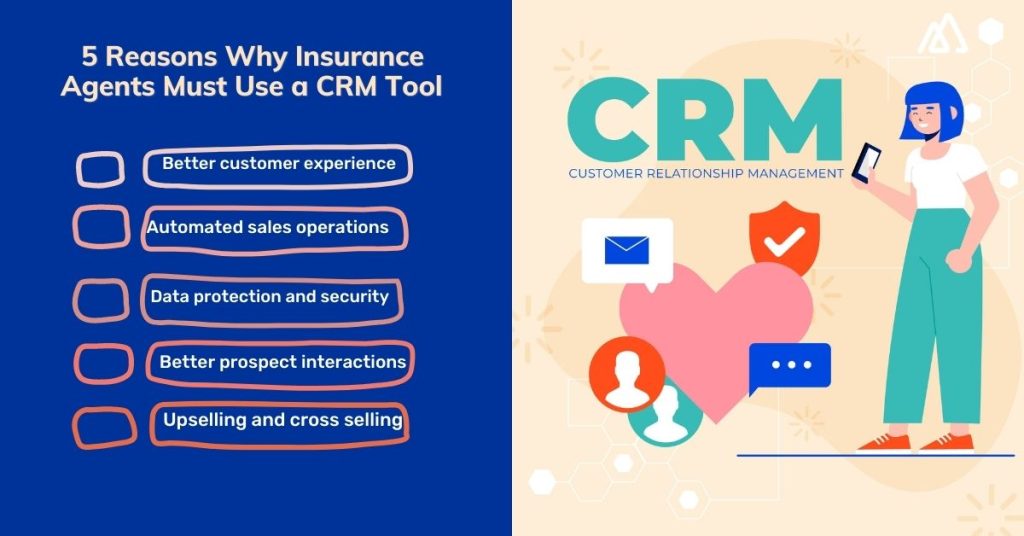 5 Reasons Why Insurance Agents Must Use a CRM Tool

Better customer experience

Automated sales operations

Data protection and security

Better prospect interactions

Upselling and cross selling

CRM

CUSTOMER RELATIONSHIP MANAGEMENT